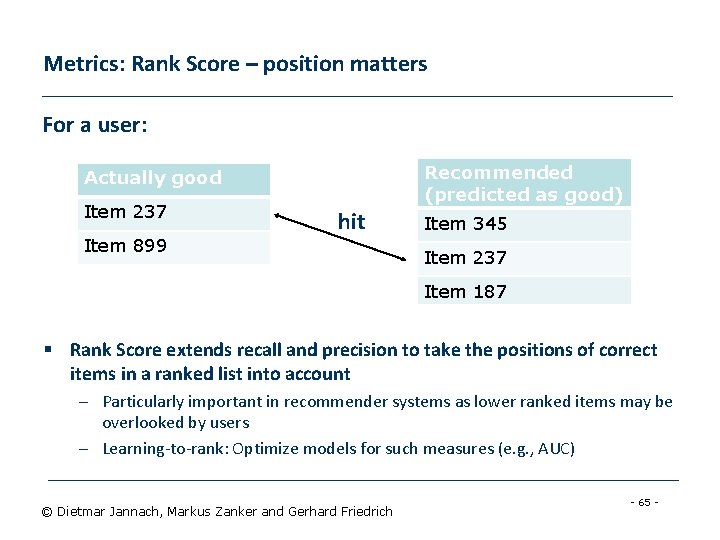 Metrics: Rank Score – position matters

For a user:

| Actually good |
|---|
| Item 237 |
| Item 899 |

hit

| Recommended (predicted as good) |
|---|
| Item 345 |
| Item 237 |
| Item 187 |

▪ Rank Score extends recall and precision to take the positions of correct items in a ranked list into account

– Particularly important in recommender systems as lower ranked items may be overlooked by users

– Learning-to-rank: Optimize models for such measures (e.g., AUC)

© Dietmar Jannach, Markus Zanker and Gerhard Friedrich

- 65 -